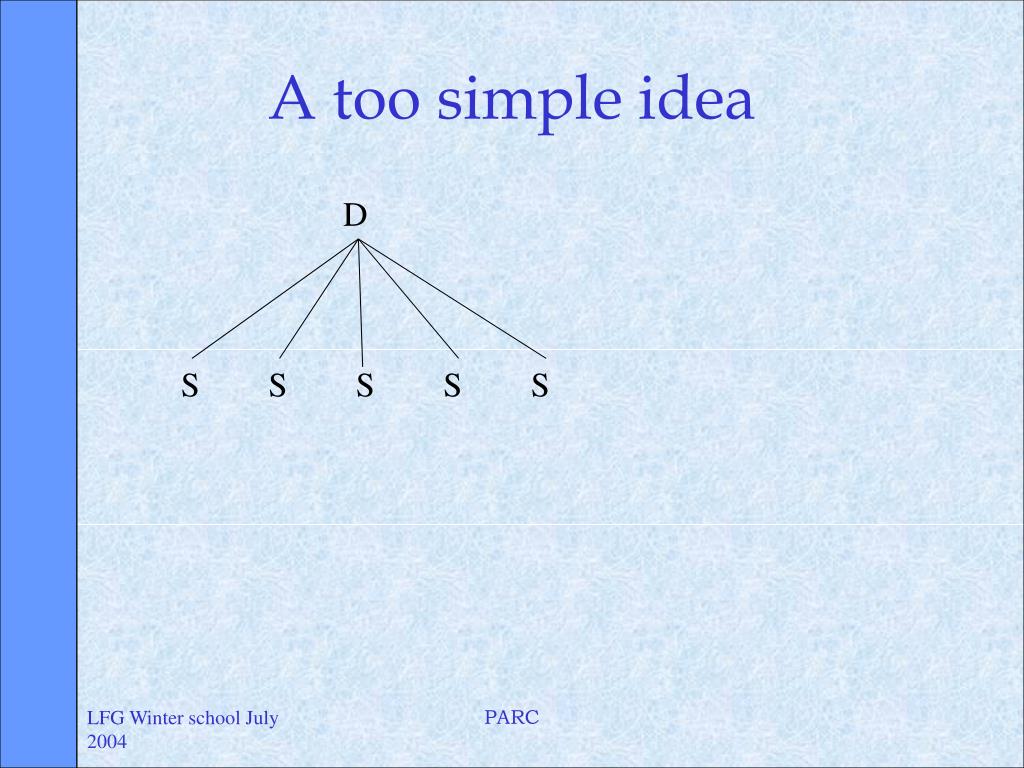 A too simple idea

D

S S S S S

LFG Winter school July 2004

PARC